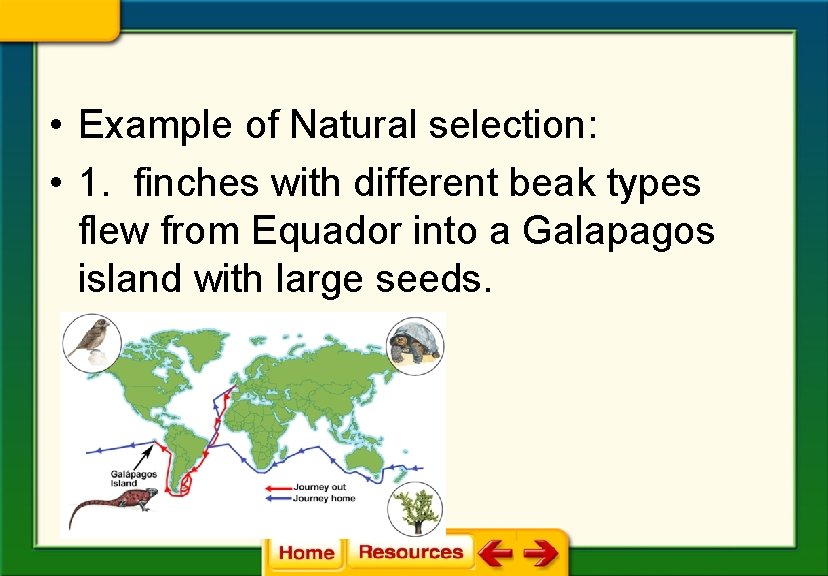 • Example of Natural selection:
• 1. finches with different beak types flew from Equador into a Galapagos island with large seeds.

Galápagos Island

Journey out
Journey home

Home Resources